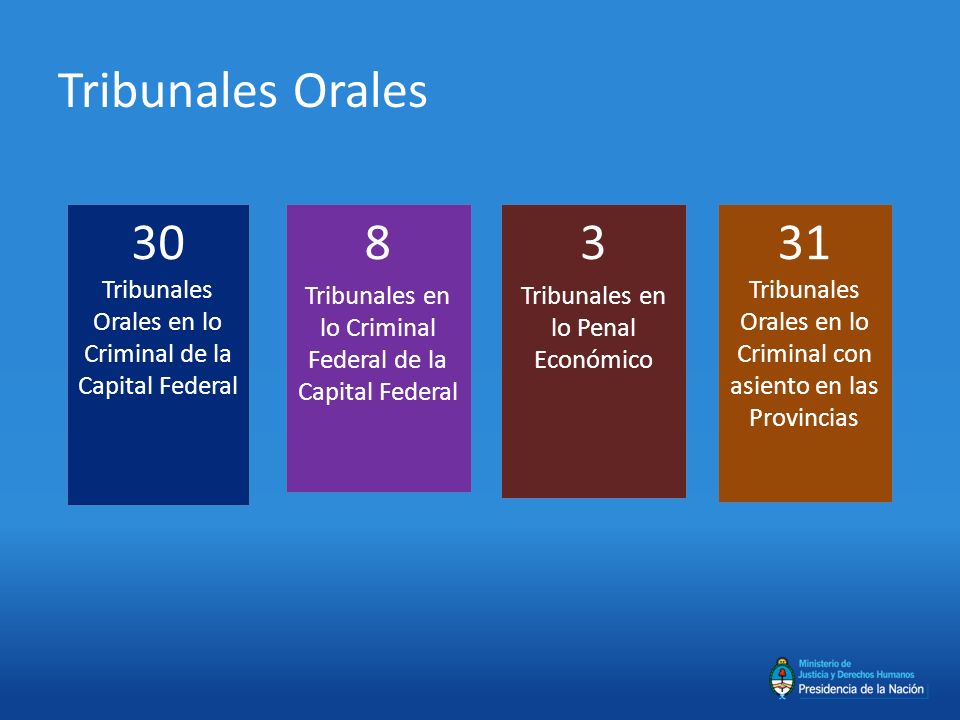 Tribunales Orales

30
Tribunales Orales en lo Criminal de la Capital Federal

8
Tribunales en lo Criminal Federal de la Capital Federal

3
Tribunales en lo Penal Económico

31
Tribunales Orales en lo Criminal con asiento en las Provincias

Ministerio de Justicia y Derechos Humanos
Presidencia de la Nación